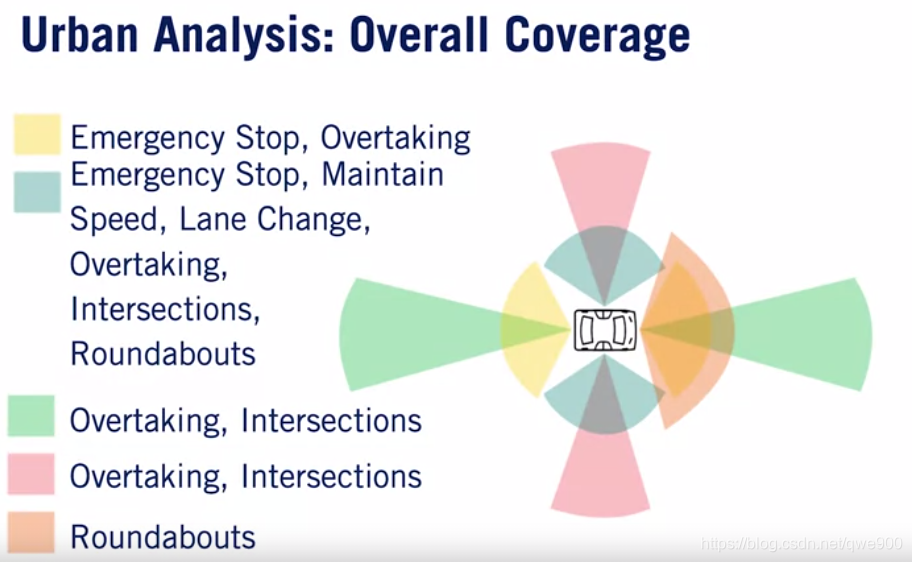 Urban Analysis: Overall Coverage

Emergency Stop, Overtaking

Emergency Stop, Maintain Speed, Lane Change, Overtaking, Intersections, Roundabouts

Overtaking, Intersections

Overtaking, Intersections

Roundabouts

https://blog.csdn.net/qwe900